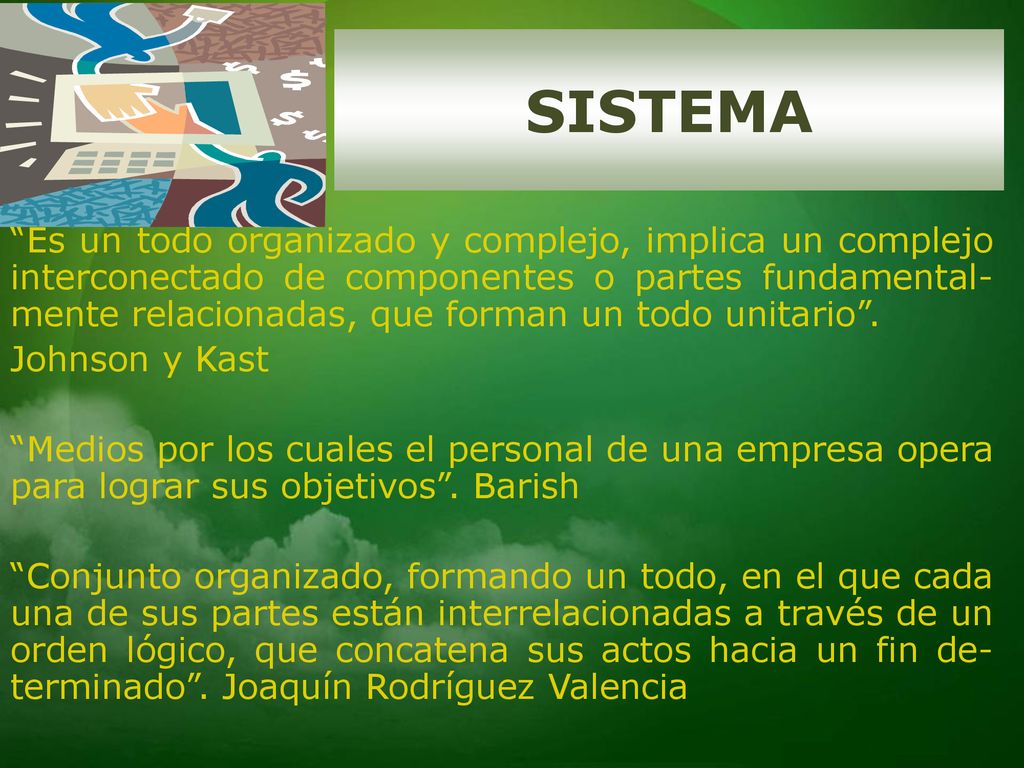 SISTEMA

“Es un todo organizado y complejo, implica un complejo interconectado de componentes o partes fundamentalmente relacionadas, que forman un todo unitario”.

Johnson y Kast

“Medios por los cuales el personal de una empresa opera para lograr sus objetivos”. Barish

“Conjunto organizado, formando un todo, en el que cada una de sus partes están interrelacionadas a través de un orden lógico, que concatena sus actos hacia un fin determinado”. Joaquín Rodríguez Valencia